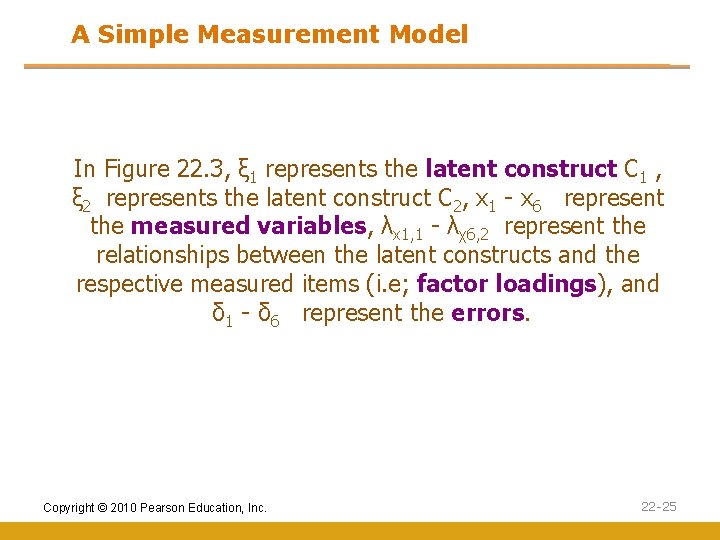 A Simple Measurement Model

In Figure 22.3, $\xi_1$ represents the latent construct $C_1$ , $\xi_2$ represents the latent construct $C_2$, $x_1$ - $x_6$ represent the measured variables, $\lambda_{x1,1}$ - $\lambda_{\chi6,2}$ represent the relationships between the latent constructs and the respective measured items (i.e; factor loadings), and $\delta_1$ - $\delta_6$ represent the errors.

Copyright © 2010 Pearson Education, Inc.

22-25